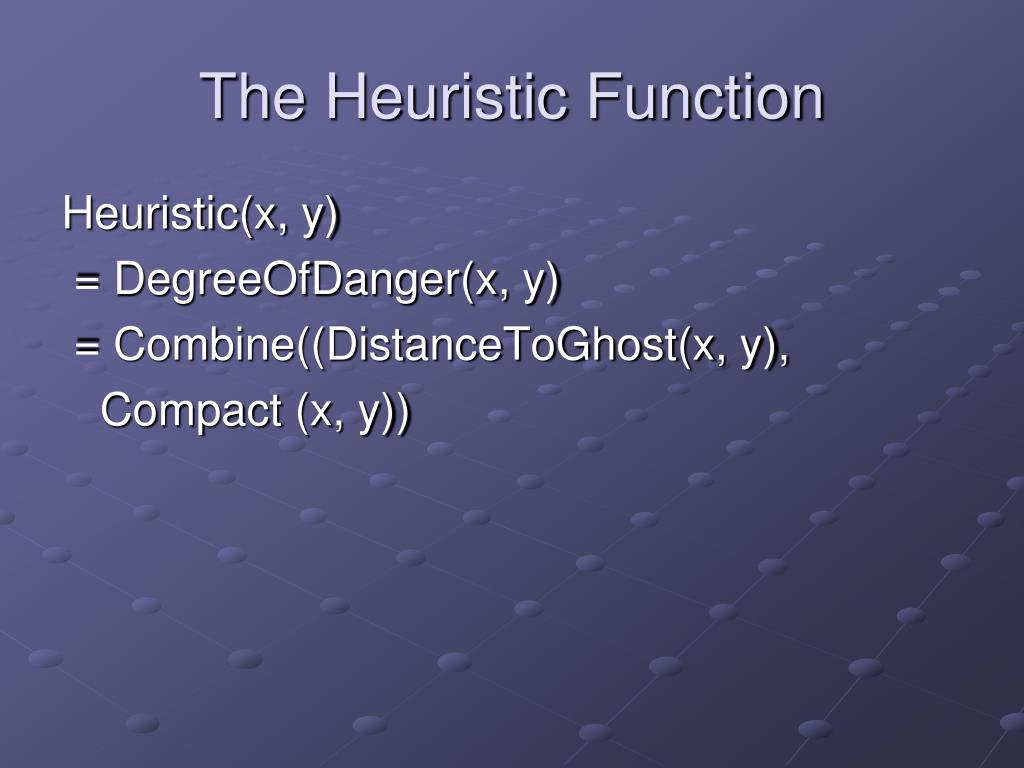 The Heuristic Function

Heuristic(x, y)
= DegreeOfDanger(x, y)
= Combine((DistanceToGhost(x, y), Compact (x, y))